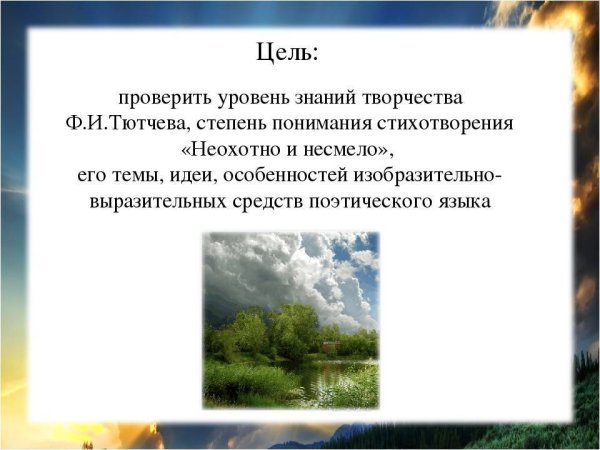 Цель:

проверить уровень знаний творчества Ф.И.Тютчева, степень понимания стихотворения «Неохотно и несмело», его темы, идеи, особенностей изобразительно-выразительных средств поэтического языка